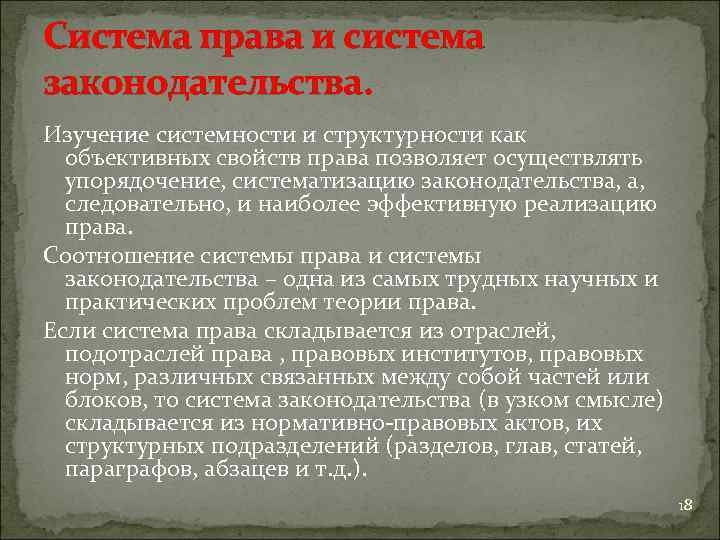 Система права и система законодательства.

Изучение системности и структурности как объективных свойств права позволяет осуществлять упорядочение, систематизацию законодательства, а, следовательно, и наиболее эффективную реализацию права.

Соотношение системы права и системы законодательства – одна из самых трудных научных и практических проблем теории права.

Если система права складывается из отраслей, подотраслей права , правовых институтов, правовых норм, различных связанных между собой частей или блоков, то система законодательства (в узком смысле) складывается из нормативно-правовых актов, их структурных подразделений (разделов, глав, статей, параграфов, абзацев и т.д.).

18